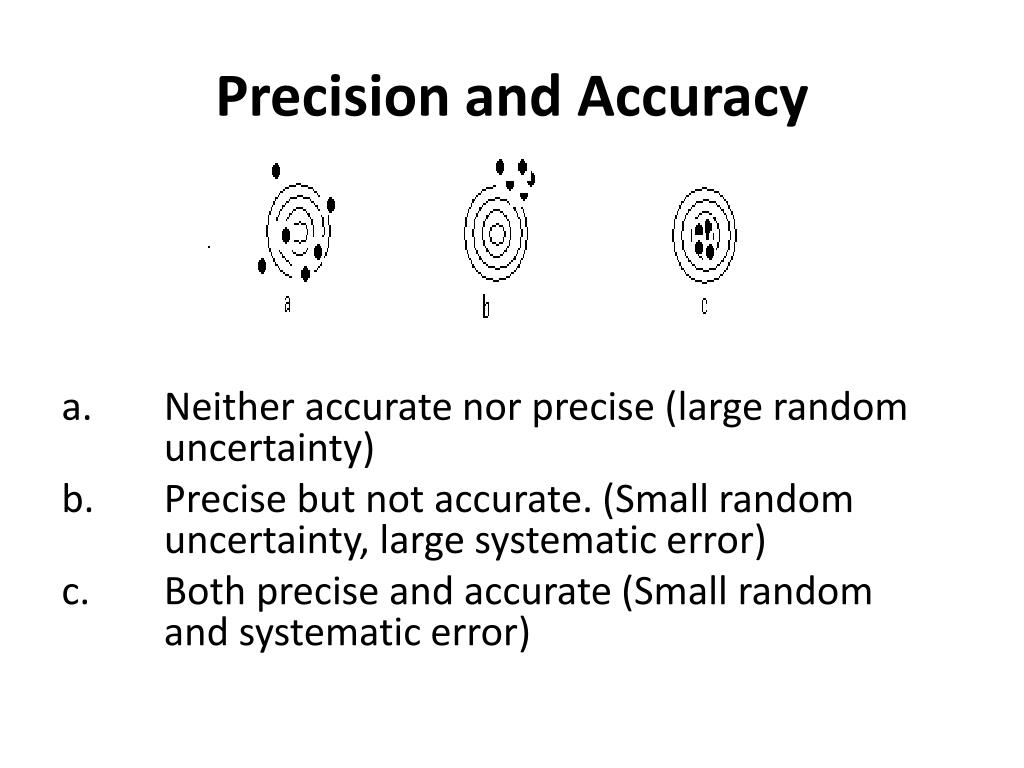 Precision and Accuracy

a

b

c

a. Neither accurate nor precise (large random uncertainty)
b. Precise but not accurate. (Small random uncertainty, large systematic error)
c. Both precise and accurate (Small random and systematic error)